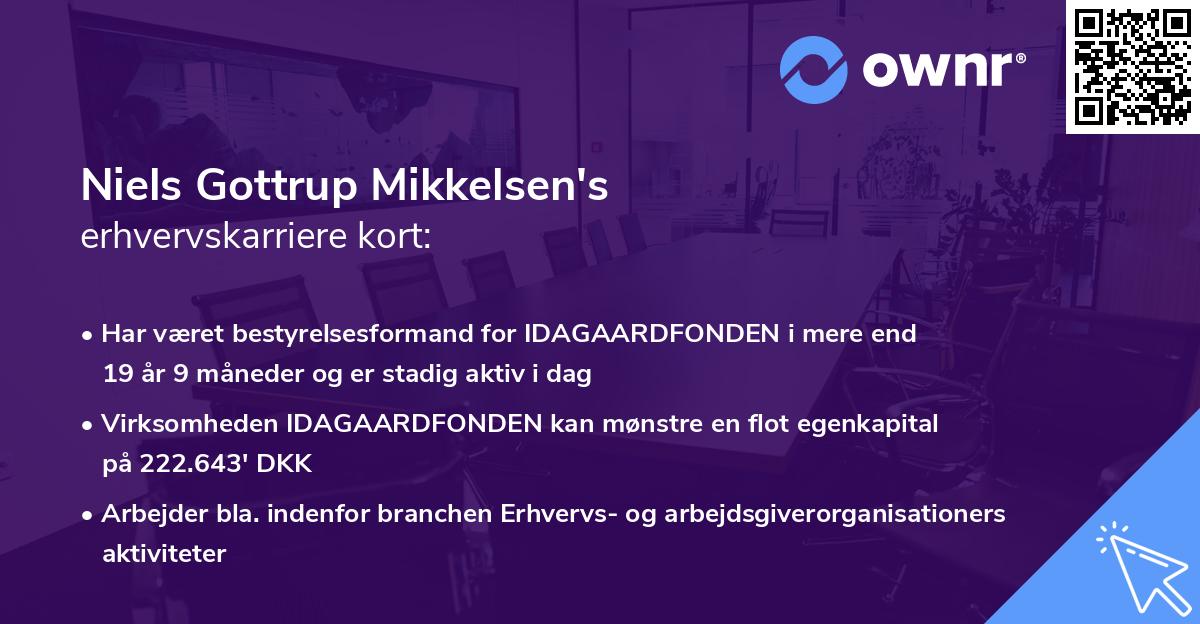 ownr®

Niels Gottrup Mikkelsen's
erhvervskarriere kort:

• Har været bestyrelsesformand for IDAGAARDFONDEN i mere end 19 år 9 måneder og er stadig aktiv i dag

• Virksomheden IDAGAARDFONDEN kan mønstre en flot egenkapital på 222.643' DKK

• Arbejder bla. indenfor branchen Erhvervs- og arbejdsgiverorganisationers aktiviteter